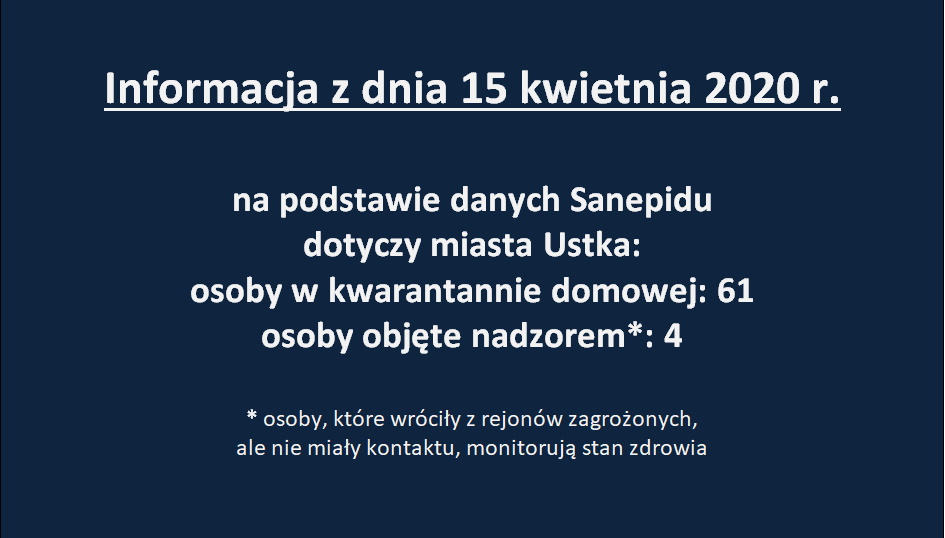 Informacja z dnia 15 kwietnia 2020 r.

na podstawie danych Sanepidu
dotyczy miasta Ustka:
osoby w kwarantannie domowej: 61
osoby objęte nadzorem*: 4

* osoby, które wróciły z rejonów zagrożonych,
ale nie miały kontaktu, monitorują stan zdrowia